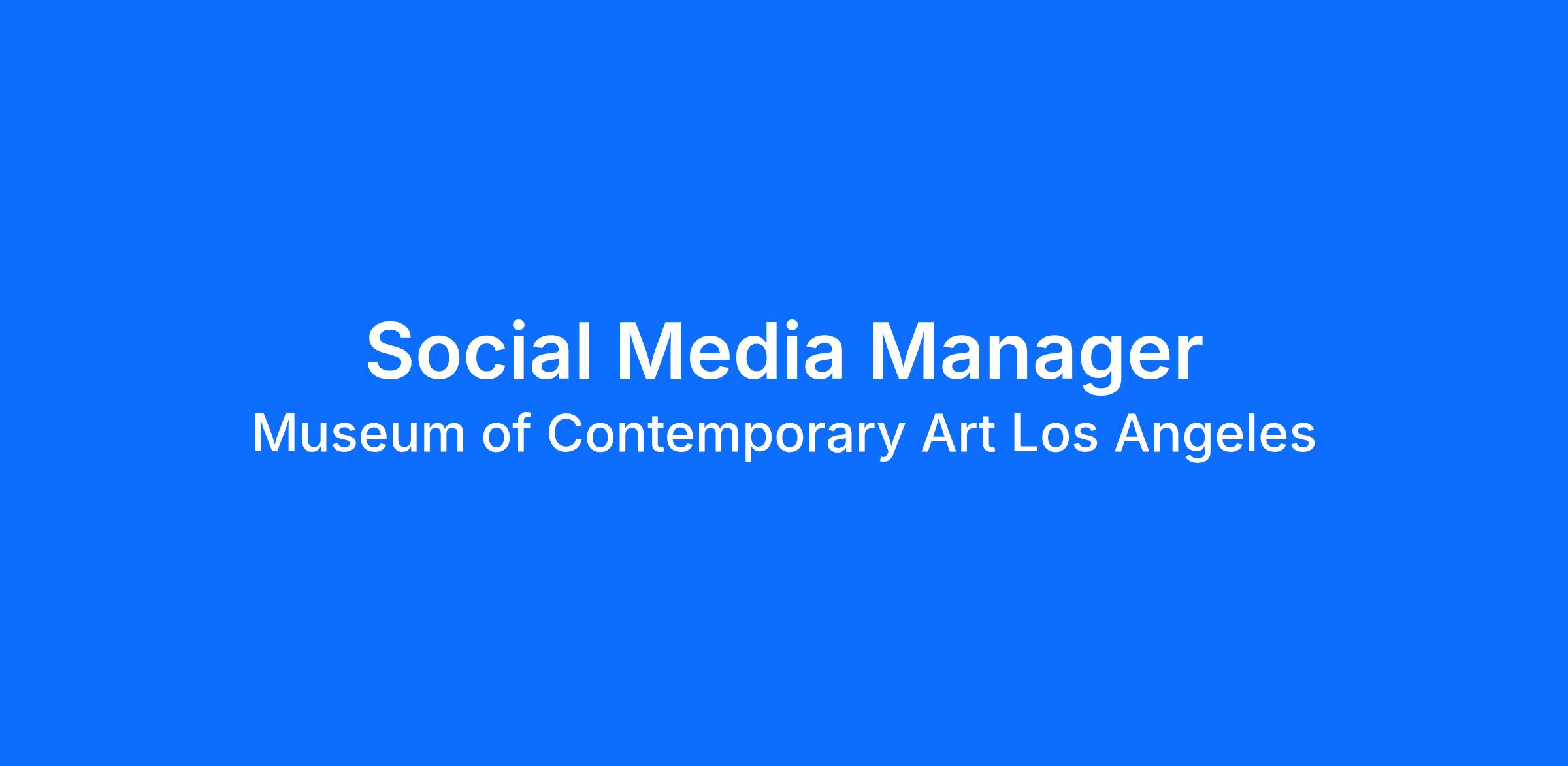 Social Media Manager
Museum of Contemporary Art Los Angeles